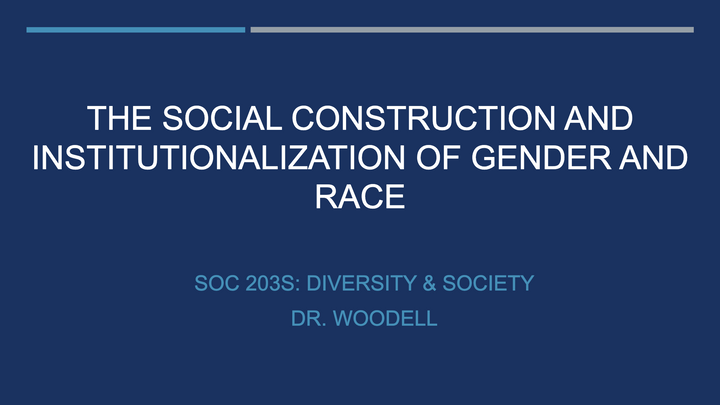 THE SOCIAL CONSTRUCTION AND INSTITUTIONALIZATION OF GENDER AND RACE

SOC 203S: DIVERSITY & SOCIETY
DR. WOODELL